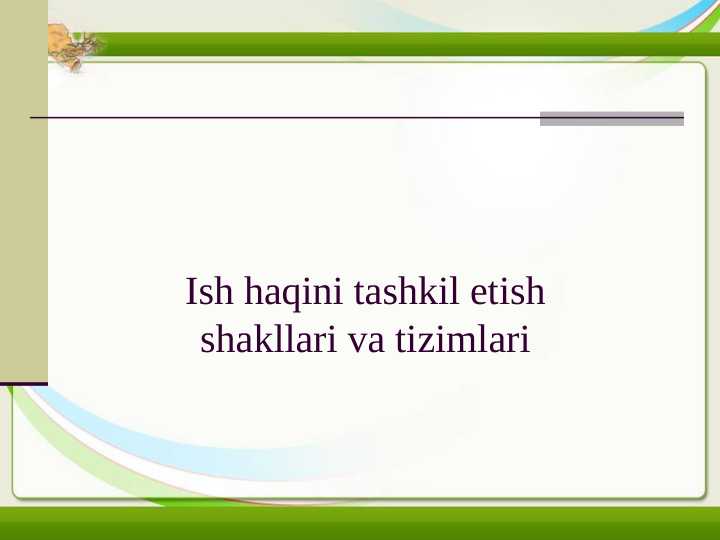 Ish haqini tashkil etish shakllari va tizimlari